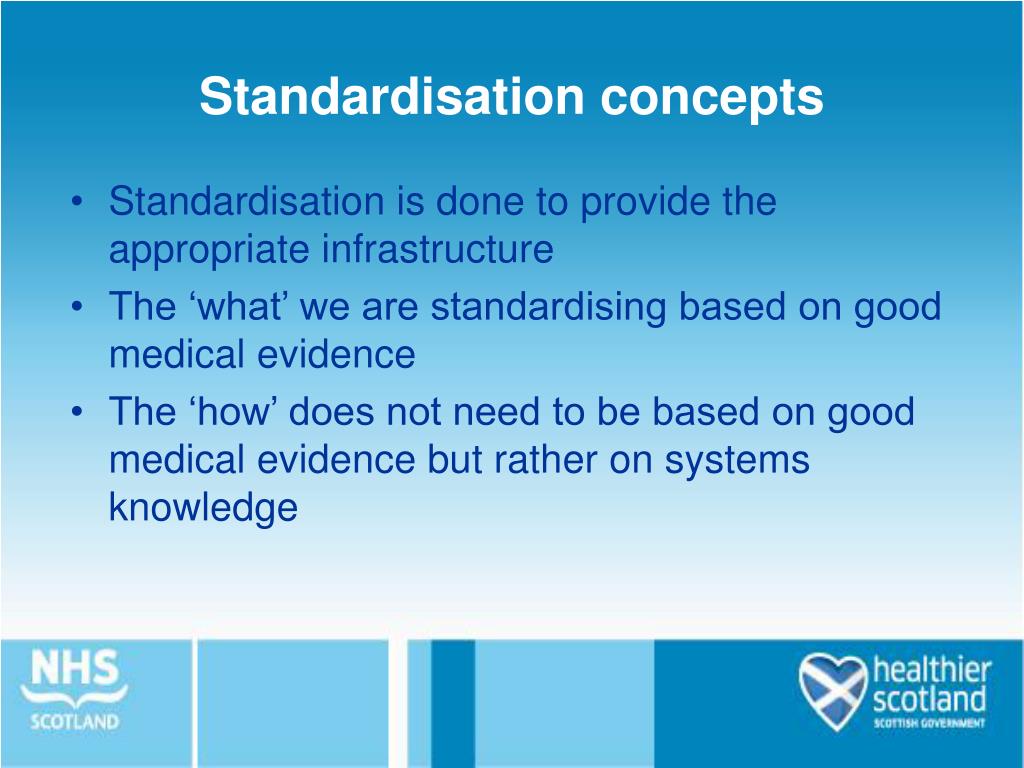 Standardisation concepts

• Standardisation is done to provide the appropriate infrastructure
• The ‘what’ we are standardising based on good medical evidence
• The ‘how’ does not need to be based on good medical evidence but rather on systems knowledge

NHS SCOTLAND

healthier scotland SCOTTISH GOVERNMENT